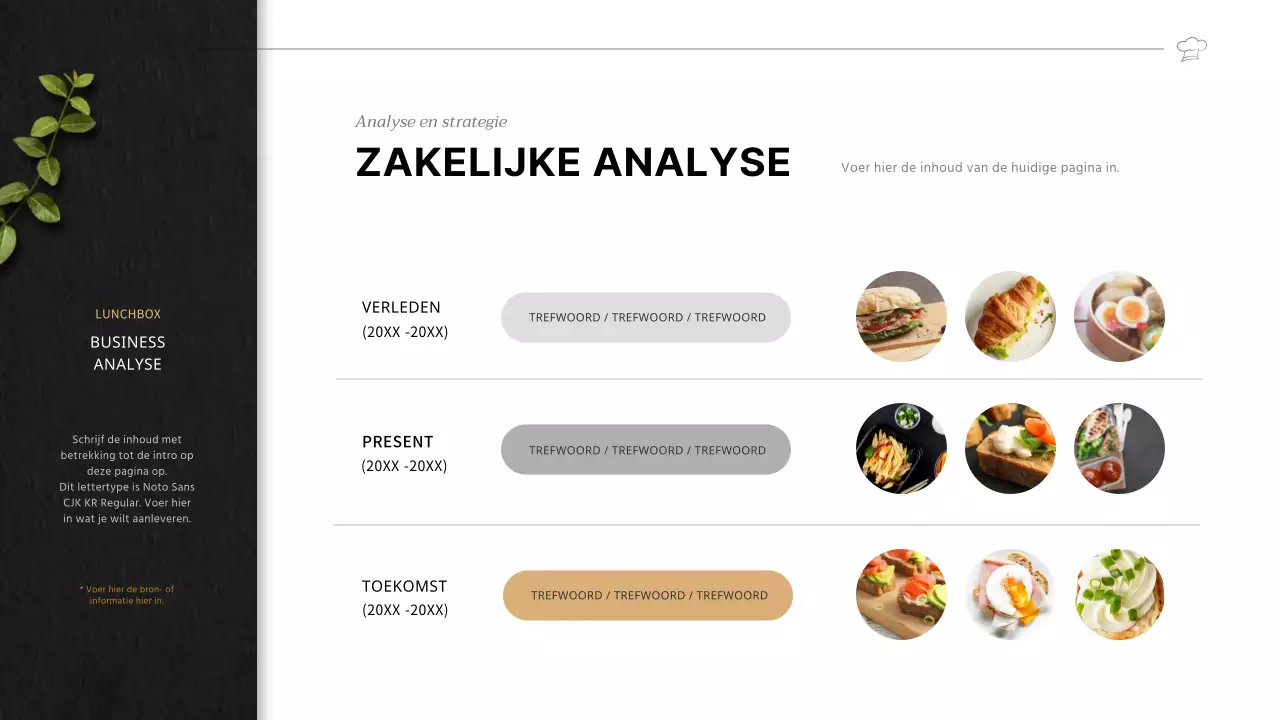 LUNCHBOX

BUSINESS ANALYSE

Schrijf de inhoud met betrekking tot de intro op deze pagina op. Dit lettertype is Noto Sans CJK KR Regular. Voer hier in wat je wilt aanleveren.

* Voer hier de bron- of informatie hier in.

Analyse en strategie

ZAKELIJKE ANALYSE

Voer hier de inhoud van de huidige pagina in.

VERLEDEN
(20XX -20XX)

TREFWOORD / TREFWOORD / TREFWOORD

PRESENT
(20XX -20XX)

TREFWOORD / TREFWOORD / TREFWOORD

TOEKOMST
(20XX -20XX)

TREFWOORD / TREFWOORD / TREFWOORD